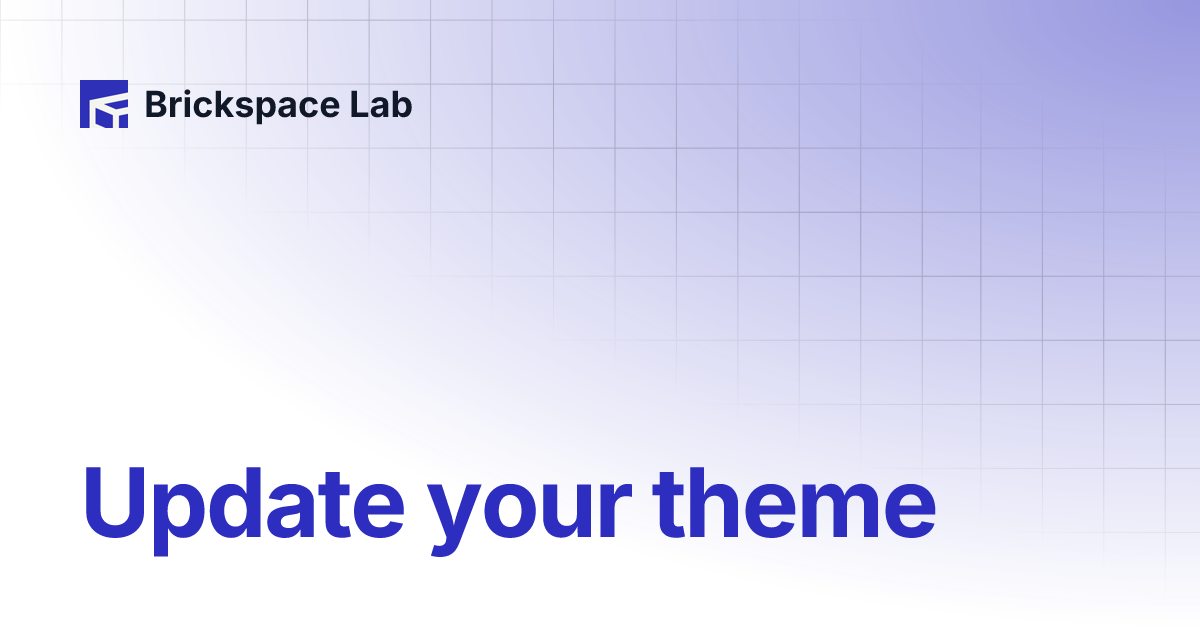 Brickspace Lab

Update your theme